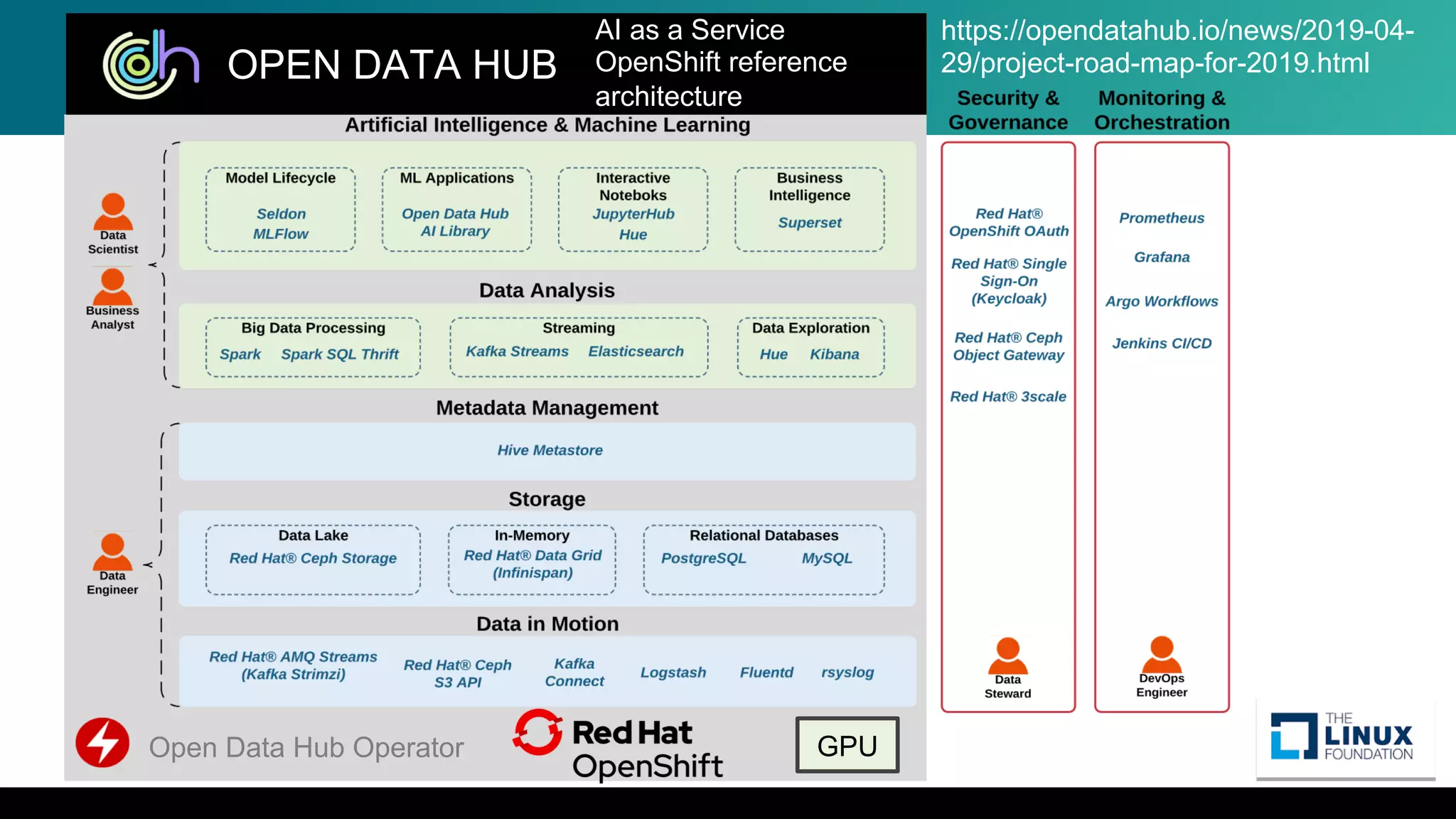 OPEN DATA HUB

AI as a Service OpenShift reference architecture

https://opendatahub.io/news/2019-04-29/project-road-map-for-2019.html

Artificial Intelligence & Machine Learning

Data Scientist

Business Analyst

Model Lifecycle
Seldon
MLFlow

ML Applications
Open Data Hub AI Library

Interactive Notebooks
JupyterHub
Hue

Business Intelligence
Superset

Data Analysis

Big Data Processing
Spark Spark SQL Thrift

Streaming
Kafka Streams Elasticsearch

Data Exploration
Hue Kibana

Metadata Management

Hive Metastore

Storage

Data Engineer

Data Lake
Red Hat® Ceph Storage

In-Memory
Red Hat® Data Grid (Infinispan)

Relational Databases
PostgreSQL MySQL

Data in Motion

Red Hat® AMQ Streams (Kafka Strimzi)
Red Hat® Ceph S3 API
Kafka Connect
Logstash
Fluentd
rsyslog

Open Data Hub Operator

Red Hat OpenShift

GPU

Security & Governance

Red Hat® OpenShift OAuth
Red Hat® Single Sign-On (Keycloak)
Red Hat® Ceph Object Gateway
Red Hat® 3scale

Data Steward

Monitoring & Orchestration

Prometheus
Grafana
Argo Workflows
Jenkins CI/CD

DevOps Engineer

THE LINUX FOUNDATION